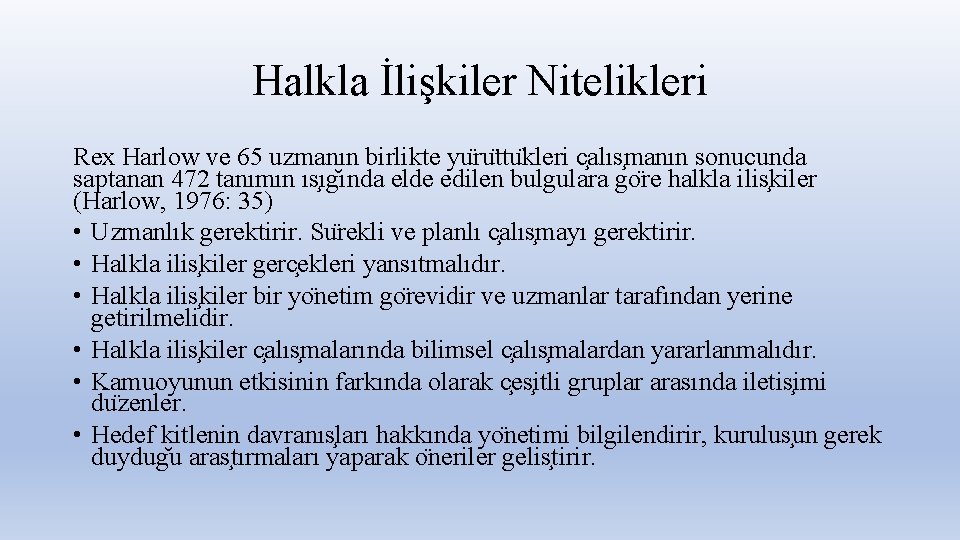 Halkla İlişkiler Nitelikleri

Rex Harlow ve 65 uzmanın birlikte yürüttükleri çalışmanın sonucunda saptanan 472 tanımın ışığında elde edilen bulgulara göre halkla ilişkiler (Harlow, 1976: 35)

• Uzmanlık gerektirir. Sürekli ve planlı çalışmayı gerektirir.
• Halkla ilişkiler gerçekleri yansıtmalıdır.
• Halkla ilişkiler bir yönetim görevidir ve uzmanlar tarafından yerine getirilmelidir.
• Halkla ilişkiler çalışmalarında bilimsel çalışmalardan yararlanmalıdır.
• Kamuoyunun etkisinin farkında olarak çeşitli gruplar arasında iletişimi düzenler.
• Hedef kitlenin davranışları hakkında yönetimi bilgilendirir, kuruluşun gerek duyduğu araştırmaları yaparak öneriler geliştirir.